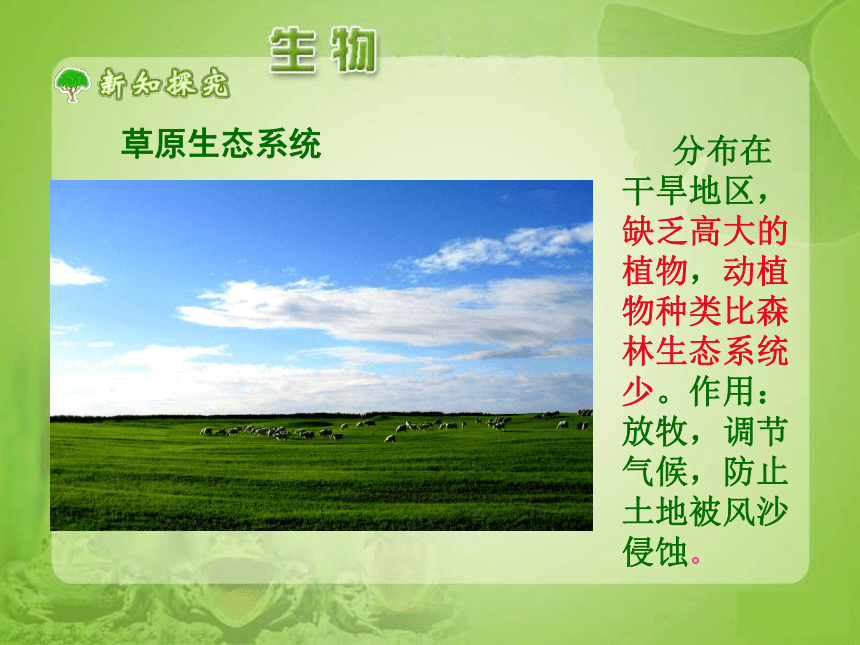 生物

新知探究

草原生态系统

分布在干旱地区，缺乏高大的植物，动植物种类比森林生态系统少。作用：放牧，调节气候，防止土地被风沙侵蚀。